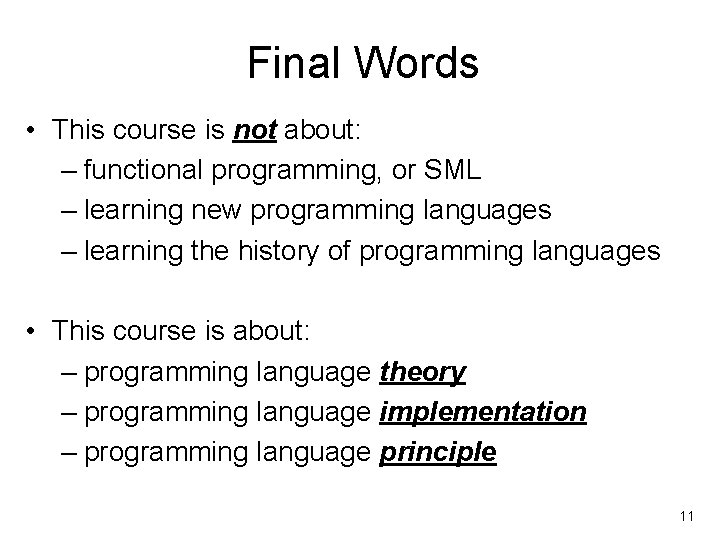 Final Words

• This course is not about:
– functional programming, or SML
– learning new programming languages
– learning the history of programming languages

• This course is about:
– programming language theory
– programming language implementation
– programming language principle

11